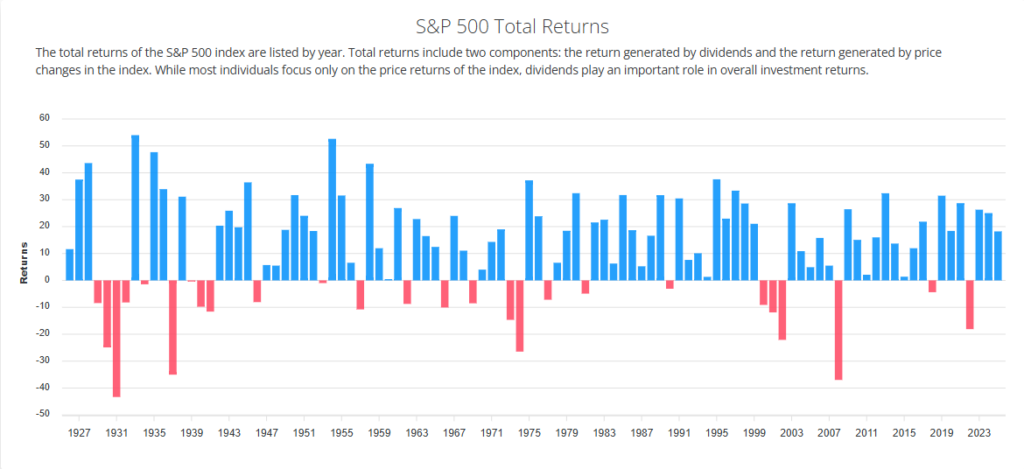 S&P 500 Total Returns

The total returns of the S&P 500 index are listed by year. Total returns include two components: the return generated by dividends and the return generated by price changes in the index. While most individuals focus only on the price returns of the index, dividends play an important role in overall investment returns.

Returns

60
50
40
30
20
10
0
-10
-20
-30
-40
-50

1927 1931 1935 1939 1943 1947 1951 1955 1959 1963 1967 1971 1975 1979 1983 1987 1991 1995 1999 2003 2007 2011 2015 2019 2023